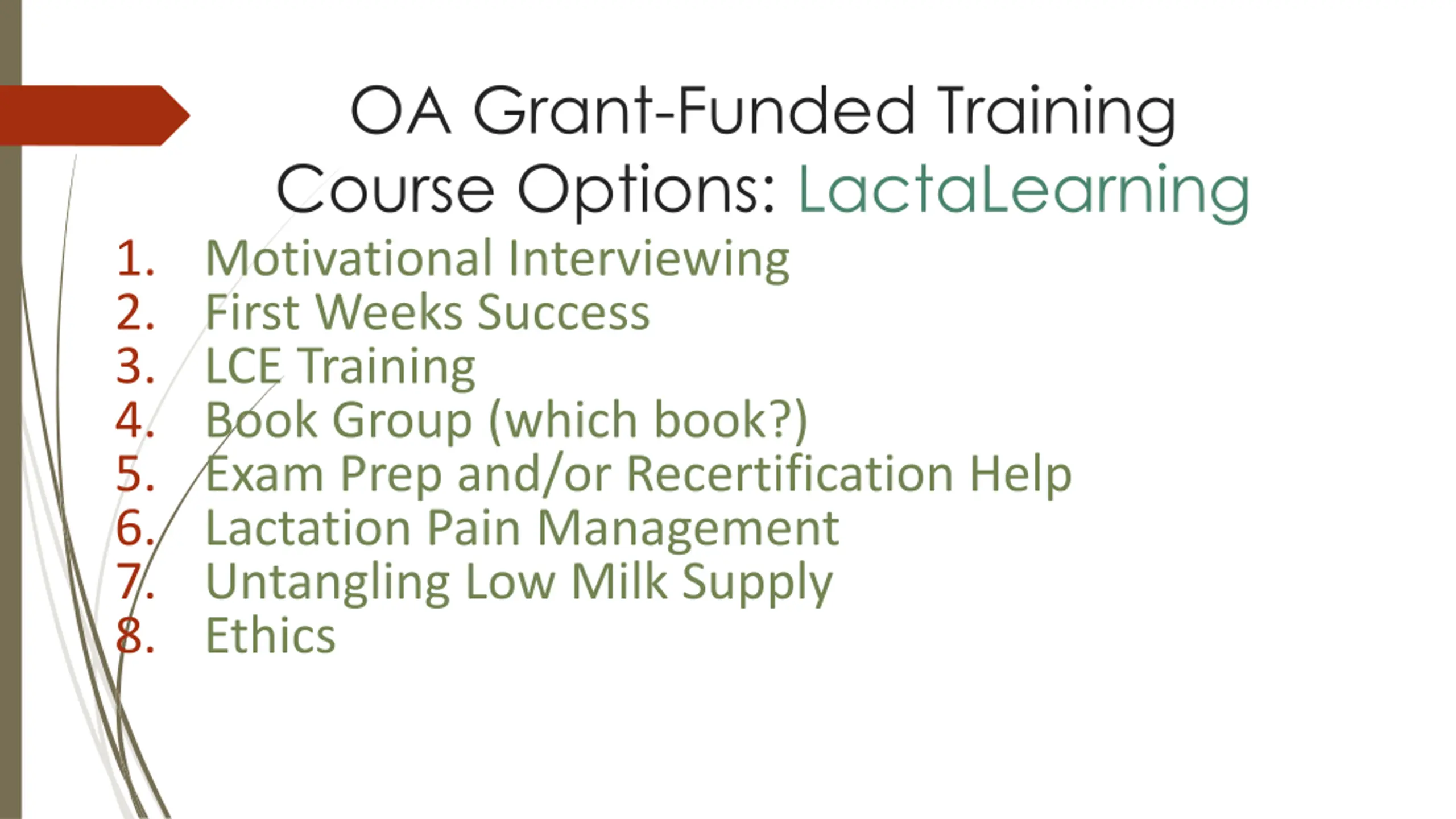 OA Grant-Funded Training Course Options: LactaLearning

1. Motivational Interviewing
2. First Weeks Success
3. LCE Training
4. Book Group (which book?)
5. Exam Prep and/or Recertification Help
6. Lactation Pain Management
7. Untangling Low Milk Supply
8. Ethics